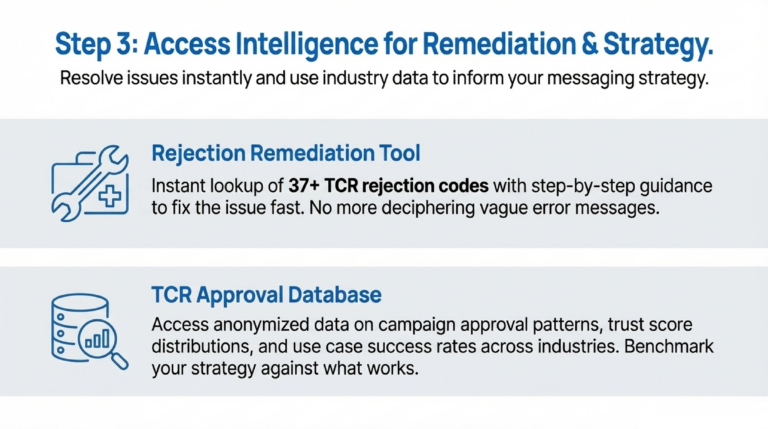 Step 3: Access Intelligence for Remediation & Strategy.

Resolve issues instantly and use industry data to inform your messaging strategy.

Rejection Remediation Tool

Instant lookup of 37+ TCR rejection codes with step-by-step guidance to fix the issue fast. No more deciphering vague error messages.

TCR Approval Database

Access anonymized data on campaign approval patterns, trust score distributions, and use case success rates across industries. Benchmark your strategy against what works.